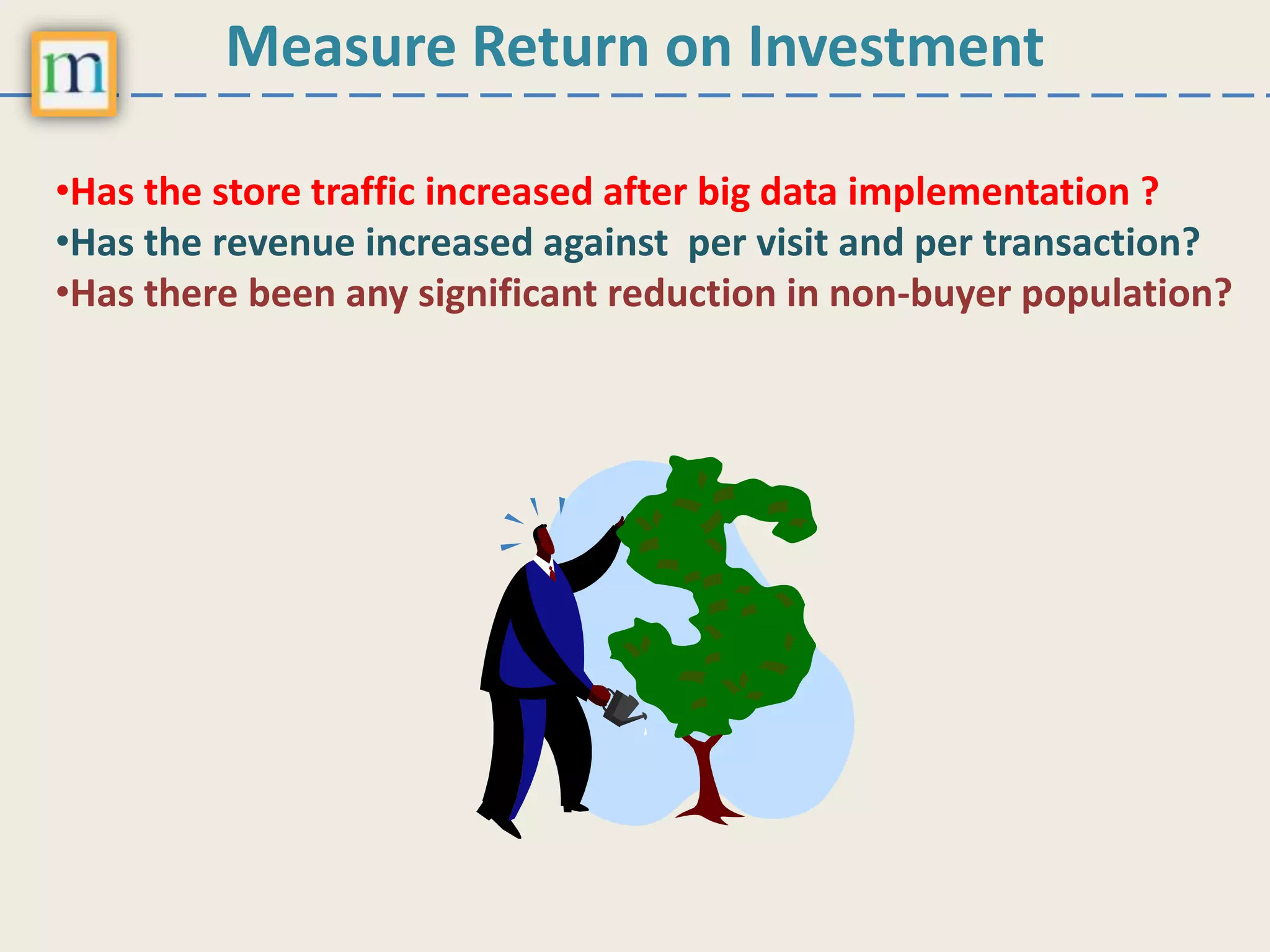 m

Measure Return on Investment

•Has the store traffic increased after big data implementation ?
•Has the revenue increased against per visit and per transaction?
•Has there been any significant reduction in non-buyer population?